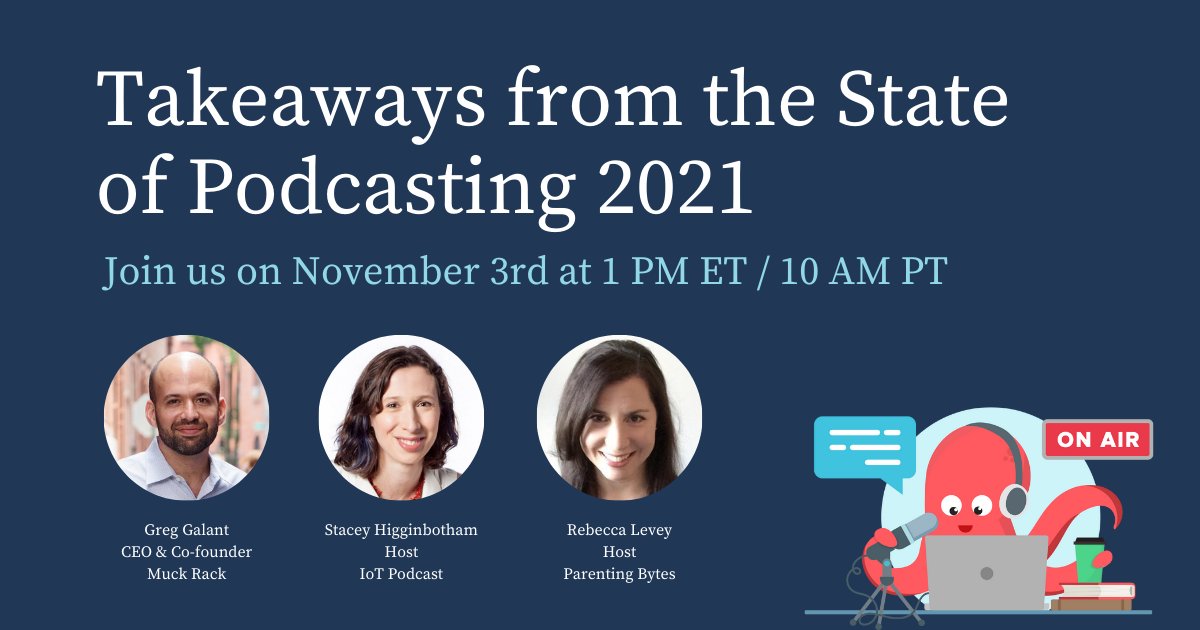 Takeaways from the State of Podcasting 2021

Join us on November 3rd at 1 PM ET / 10 AM PT

Greg Galant
CEO & Co-founder
Muck Rack

Stacey Higginbotham
Host
IoT Podcast

Rebecca Levey
Host
Parenting Bytes

ON AIR